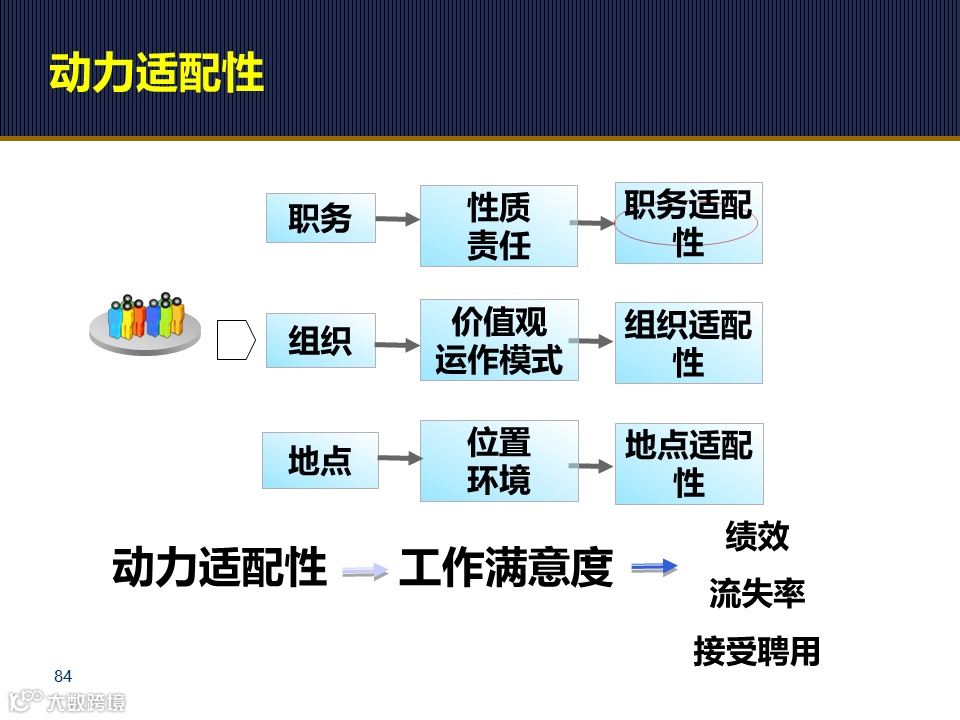 动力适配性

职务

性质
责任

职务适配性

组织

价值观
运作模式

组织适配性

地点

位置
环境

地点适配性

动力适配性

工作满意度

绩效

流失率

接受聘用

84

大数跨境